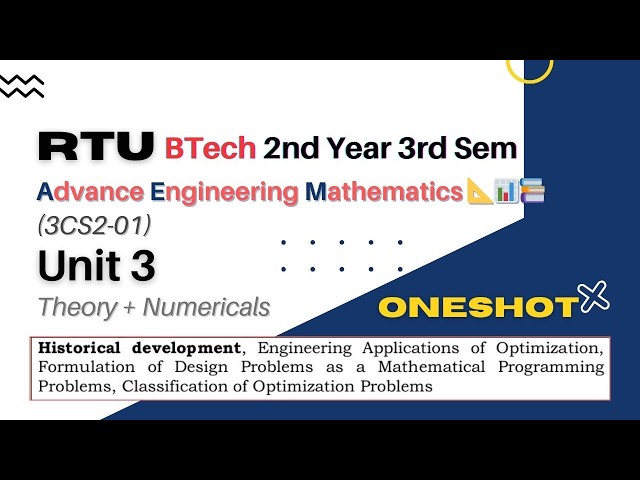 RTU BTech 2nd Year 3rd Sem

Advance Engineering Mathematics
(3CS2-01)

Unit 3

Theory + Numericals

ONESHOT

Historical development, Engineering Applications of Optimization, Formulation of Design Problems as a Mathematical Programming Problems, Classification of Optimization Problems